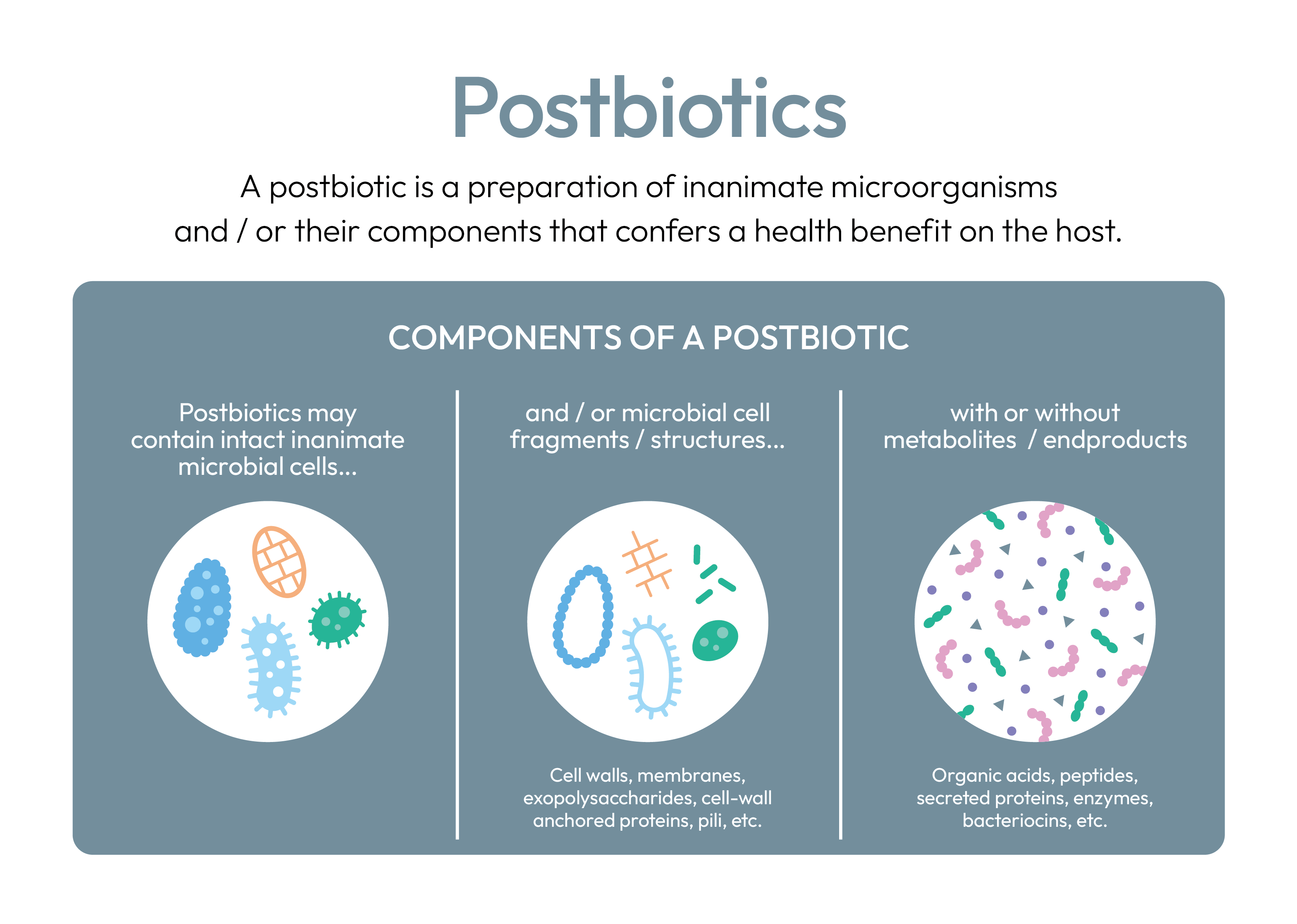 Postbiotics

A postbiotic is a preparation of inanimate microorganisms and / or their components that confers a health benefit on the host.

COMPONENTS OF A POSTBIOTIC

Postbiotics may contain intact inanimate microbial cells...

and / or microbial cell fragments / structures...

Cell walls, membranes, exopolysaccharides, cell-wall anchored proteins, pili, etc.

with or without metabolites / endproducts

Organic acids, peptides, secreted proteins, enzymes, bacteriocins, etc.